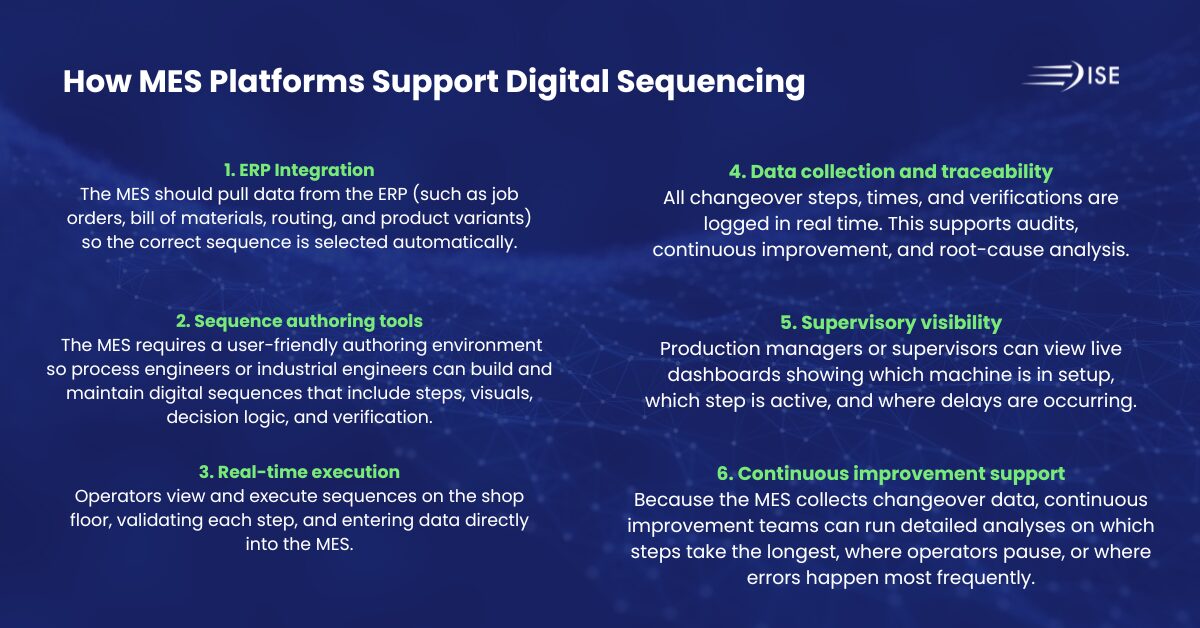 How MES Platforms Support Digital Sequencing

ISE

1. ERP Integration
The MES should pull data from the ERP (such as job orders, bill of materials, routing, and product variants) so the correct sequence is selected automatically.

2. Sequence authoring tools
The MES requires a user-friendly authoring environment so process engineers or industrial engineers can build and maintain digital sequences that include steps, visuals, decision logic, and verification.

3. Real-time execution
Operators view and execute sequences on the shop floor, validating each step, and entering data directly into the MES.

4. Data collection and traceability
All changeover steps, times, and verifications are logged in real time. This supports audits, continuous improvement, and root-cause analysis.

5. Supervisory visibility
Production managers or supervisors can view live dashboards showing which machine is in setup, which step is active, and where delays are occurring.

6. Continuous improvement support
Because the MES collects changeover data, continuous improvement teams can run detailed analyses on which steps take the longest, where operators pause, or where errors happen most frequently.